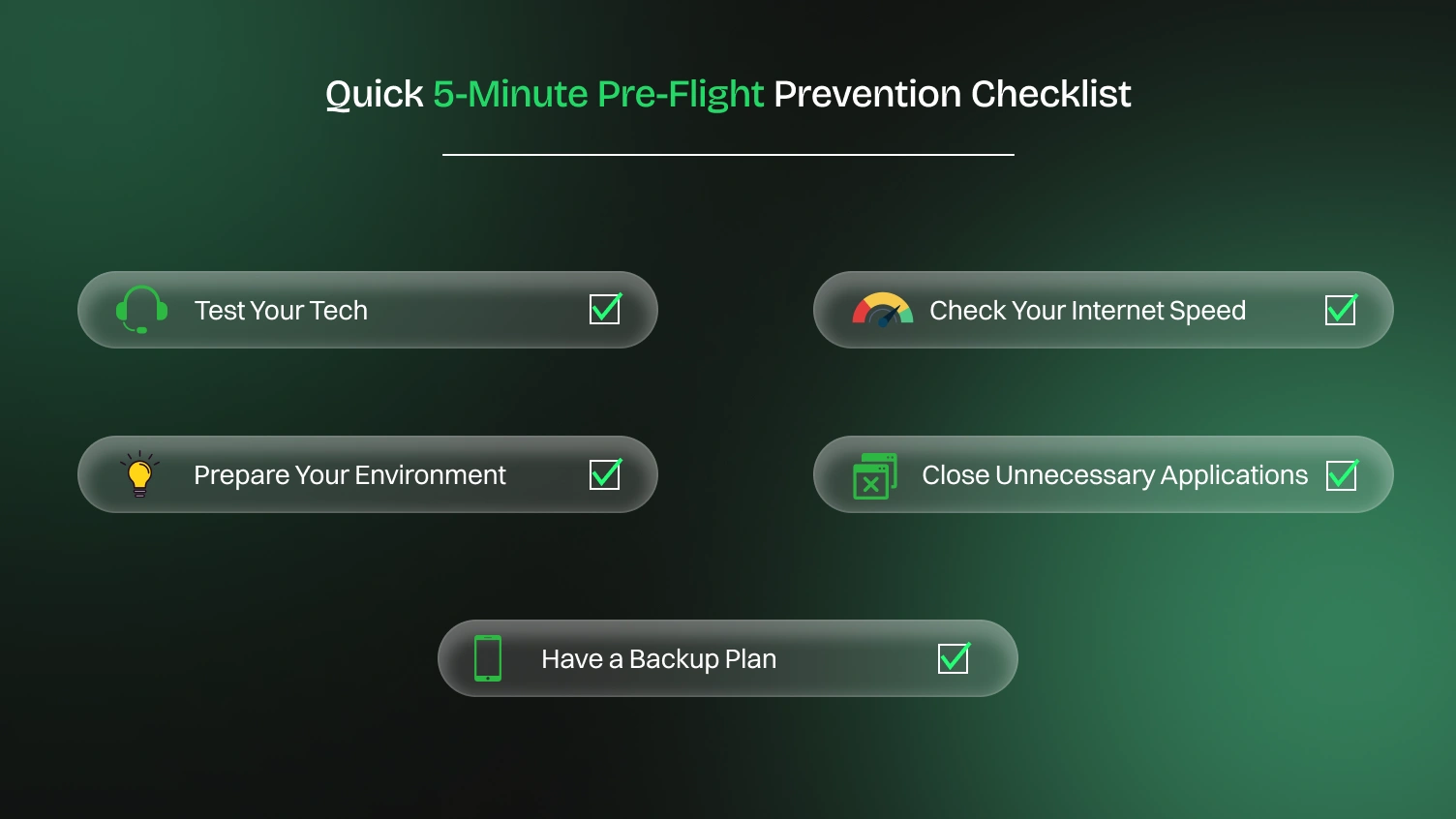 Quick 5-Minute Pre-Flight Prevention Checklist

Test Your Tech

Check Your Internet Speed

Prepare Your Environment

Close Unnecessary Applications

Have a Backup Plan